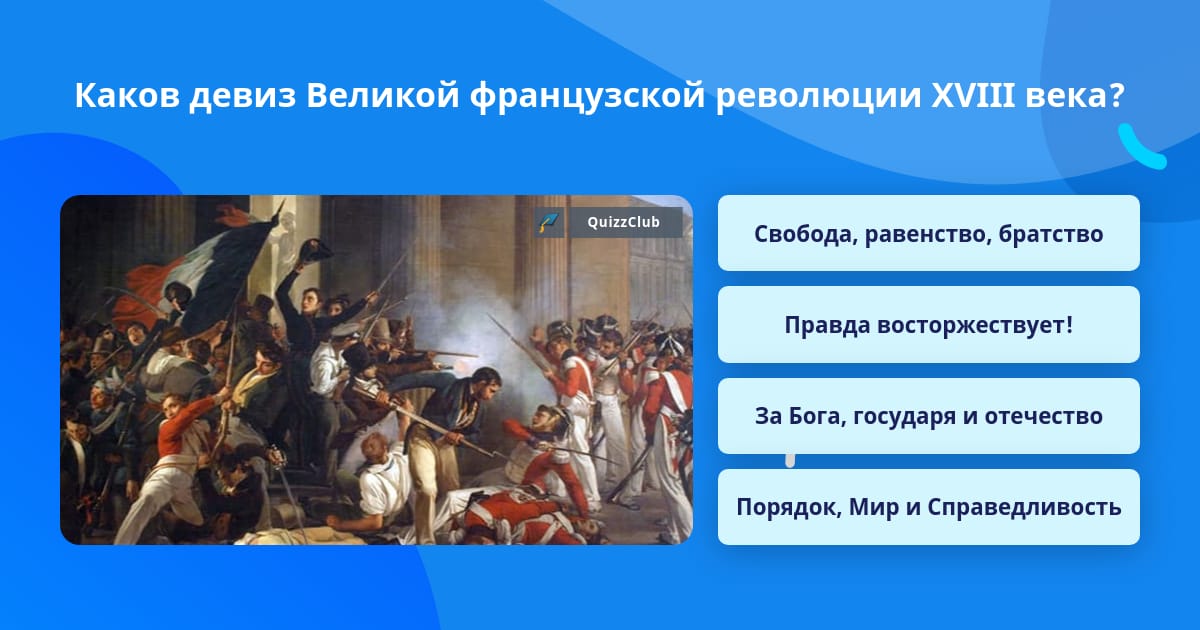 Каков девиз Великой французской революции XVIII века?

QuizzClub

Свобода, равенство, братство

Правда восторжествует!

За Бога, государя и отечество

Порядок, Мир и Справедливость